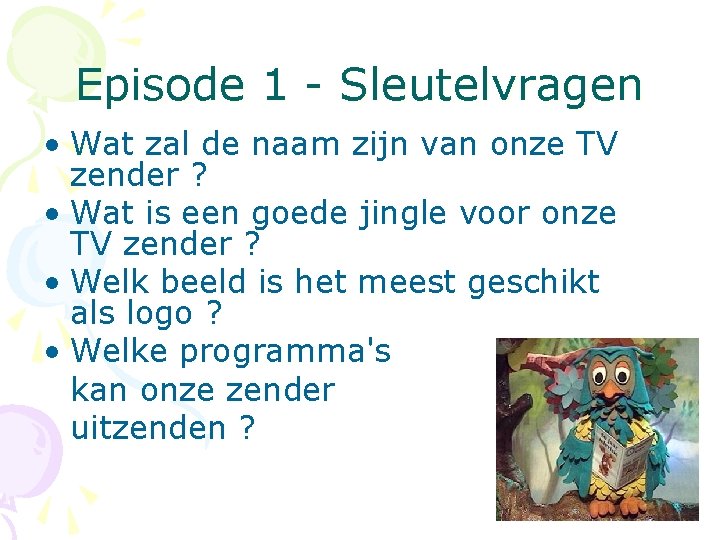 Episode 1 - Sleutelvragen

• Wat zal de naam zijn van onze TV zender ?
• Wat is een goede jingle voor onze TV zender ?
• Welk beeld is het meest geschikt als logo ?
• Welke programma's kan onze zender uitzenden ?